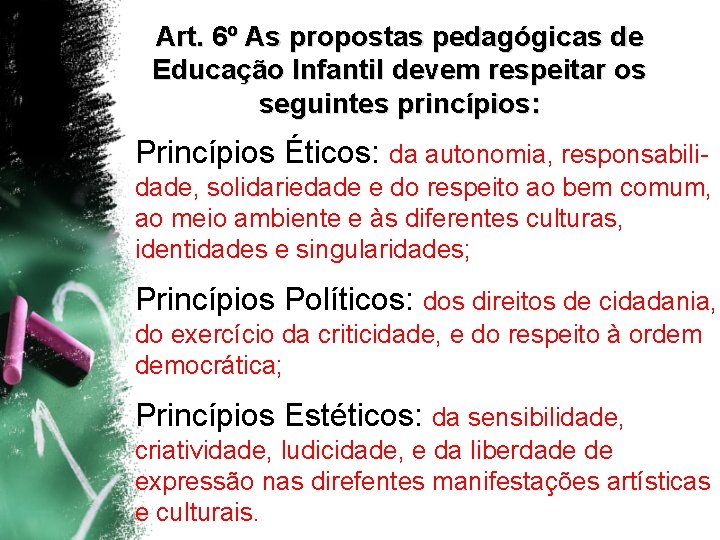 Art. 6º As propostas pedagógicas de Educação Infantil devem respeitar os seguintes princípios:

Princípios Éticos: da autonomia, responsabilidade, solidariedade e do respeito ao bem comum, ao meio ambiente e às diferentes culturas, identidades e singularidades;

Princípios Políticos: dos direitos de cidadania, do exercício da criticidade, e do respeito à ordem democrática;

Princípios Estéticos: da sensibilidade, criatividade, ludicidade, e da liberdade de expressão nas direfentes manifestações artísticas e culturais.